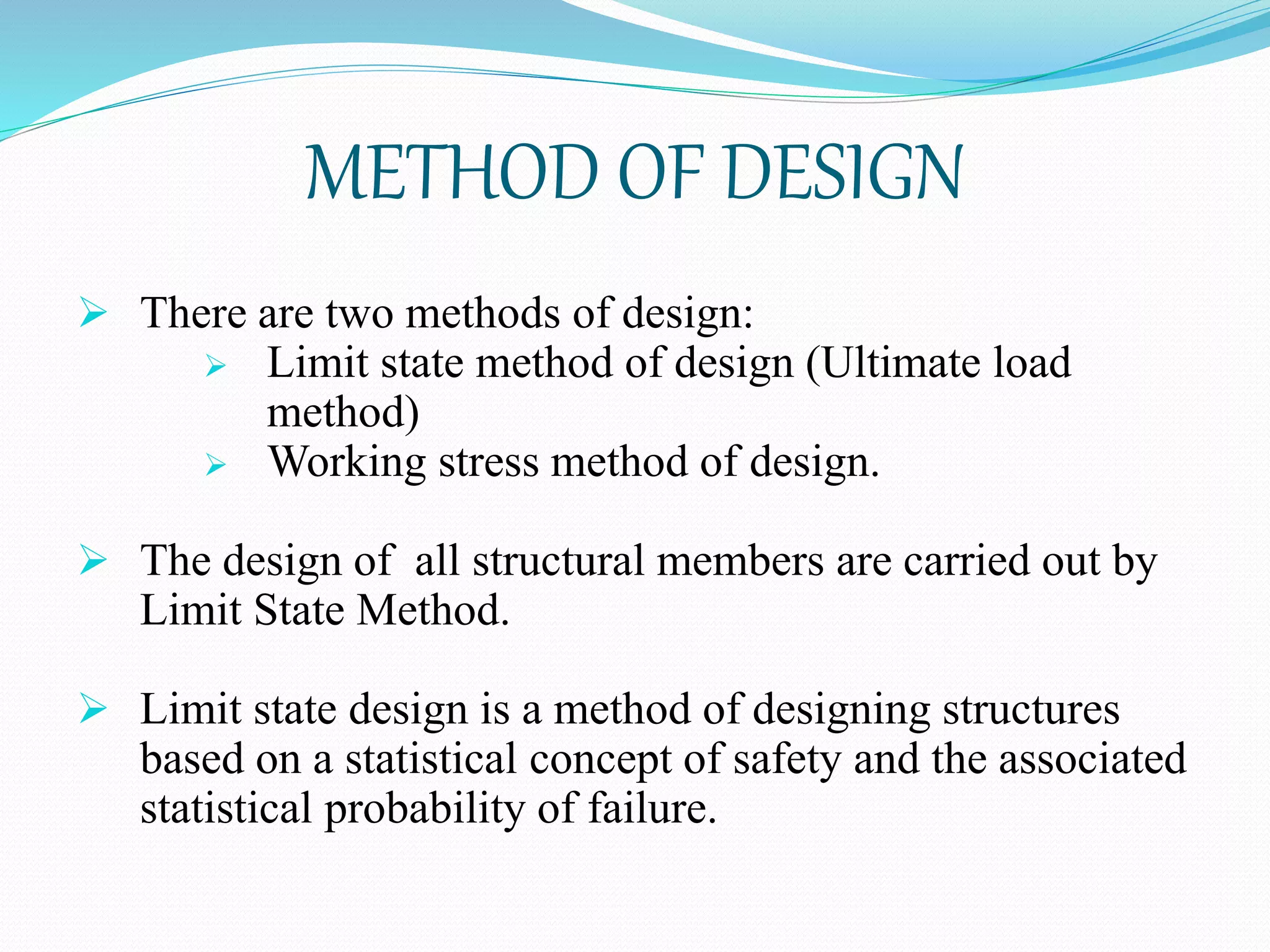 METHOD OF DESIGN

➢ There are two methods of design:
➢ Limit state method of design (Ultimate load method)
➢ Working stress method of design.

➢ The design of all structural members are carried out by Limit State Method.

➢ Limit state design is a method of designing structures based on a statistical concept of safety and the associated statistical probability of failure.